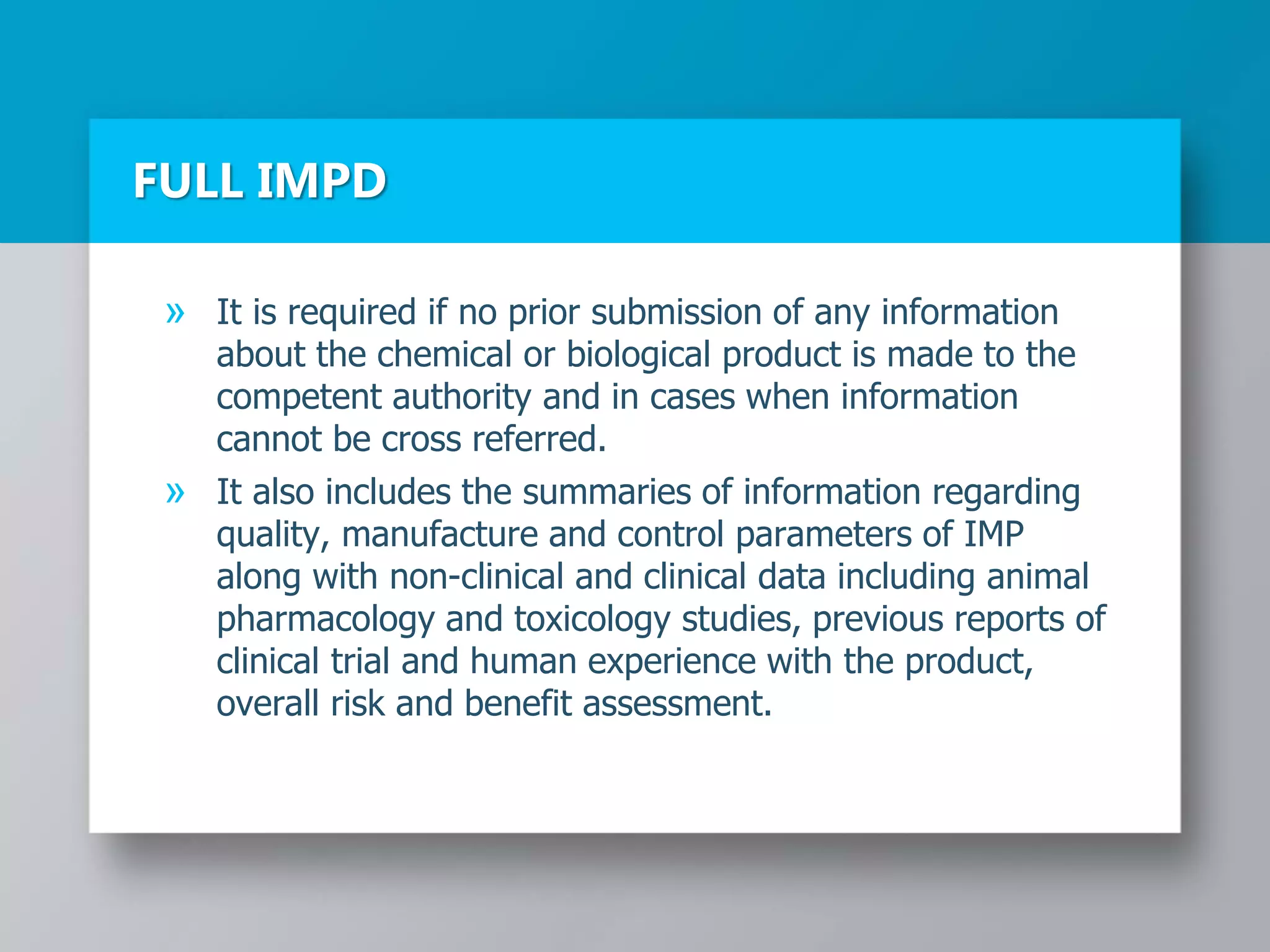 FULL IMPD

» It is required if no prior submission of any information about the chemical or biological product is made to the competent authority and in cases when information cannot be cross referred.

» It also includes the summaries of information regarding quality, manufacture and control parameters of IMP along with non-clinical and clinical data including animal pharmacology and toxicology studies, previous reports of clinical trial and human experience with the product, overall risk and benefit assessment.